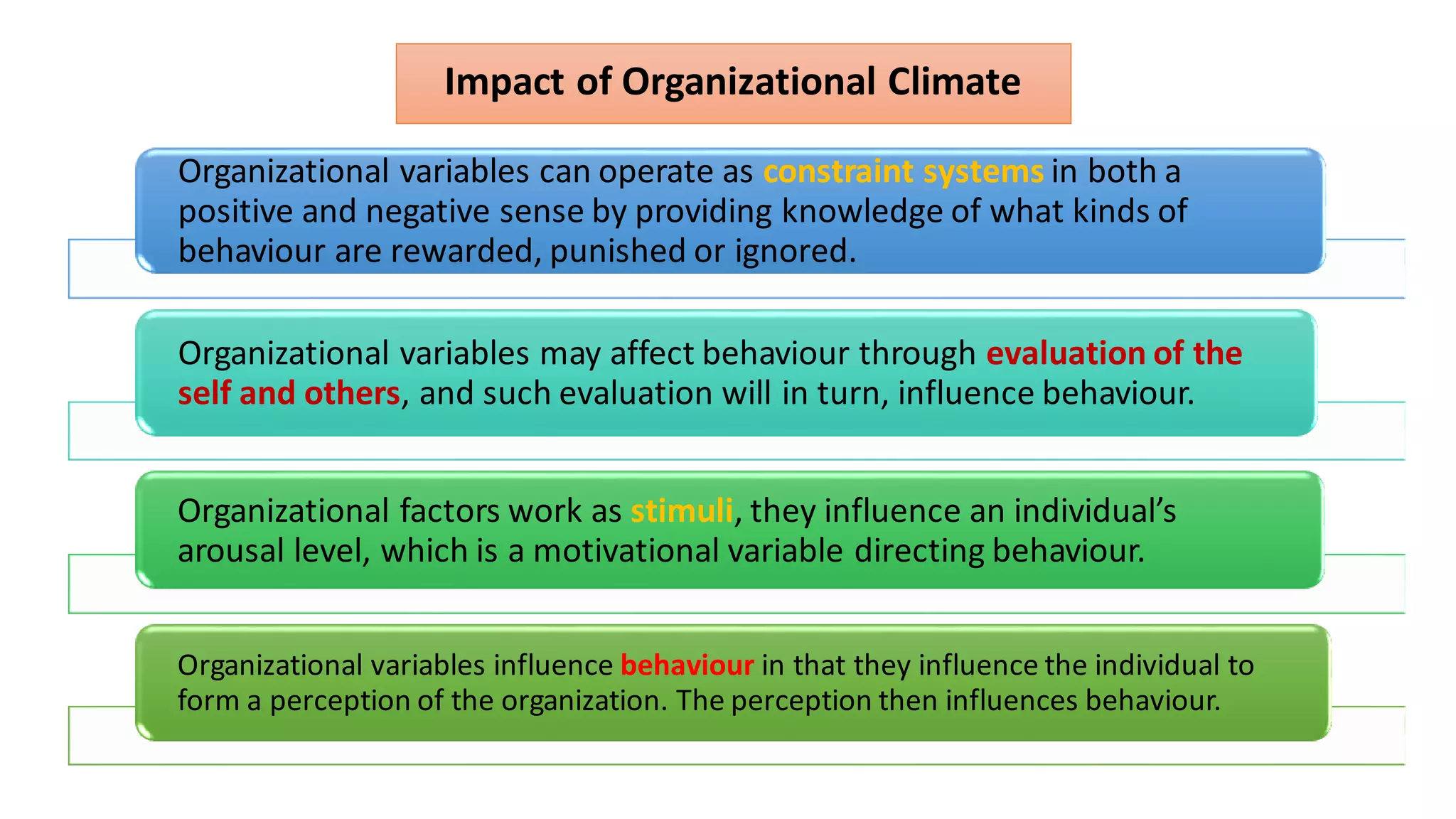 Impact of Organizational Climate

Organizational variables can operate as constraint systems in both a positive and negative sense by providing knowledge of what kinds of behaviour are rewarded, punished or ignored.

Organizational variables may affect behaviour through evaluation of the self and others, and such evaluation will in turn, influence behaviour.

Organizational factors work as stimuli, they influence an individual's arousal level, which is a motivational variable directing behaviour.

Organizational variables influence behaviour in that they influence the individual to form a perception of the organization. The perception then influences behaviour.